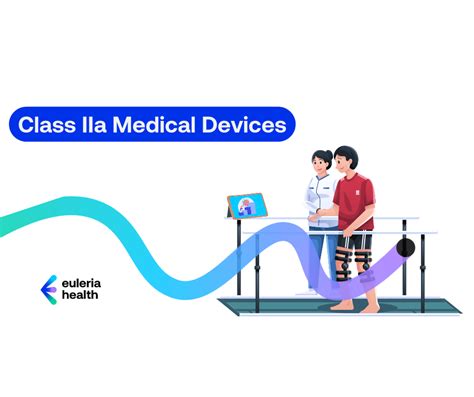 Class IIa Medical Devices

euleria
health